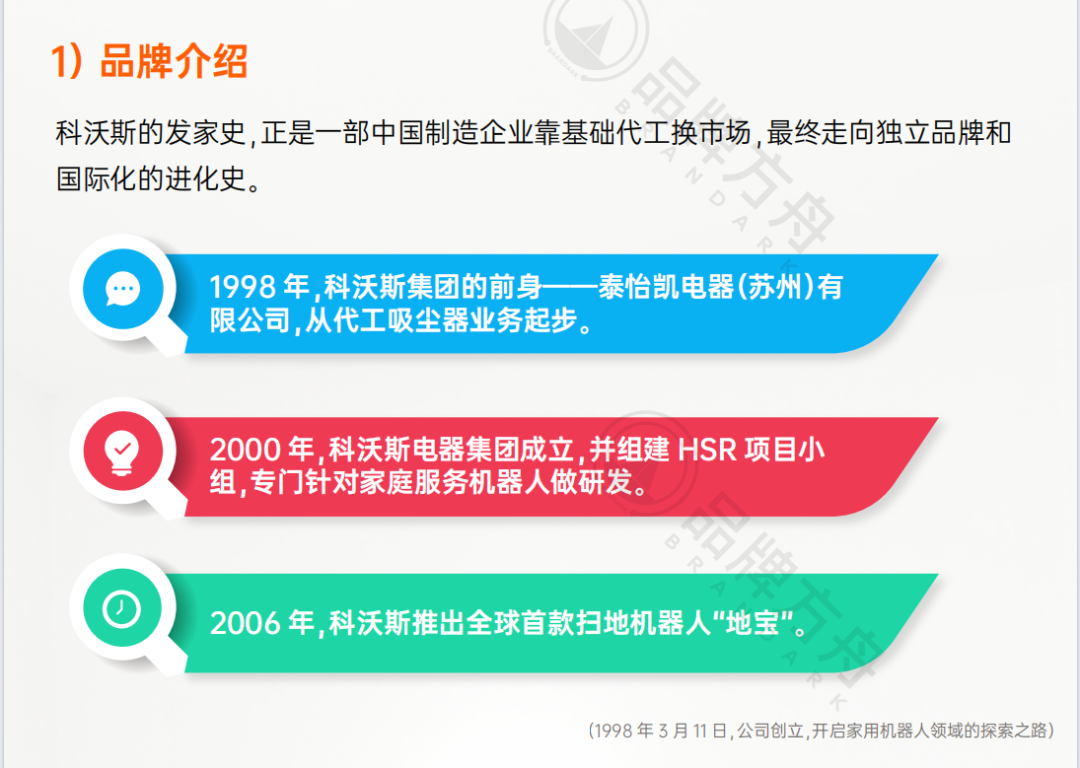 1）品牌介绍

科沃斯的发家史，正是一部中国制造企业靠基础代工换市场，最终走向独立品牌和国际化的进化史。

1998 年，科沃斯集团的前身——泰怡凯电器（苏州）有限公司，从代工吸尘器业务起步。

2000 年，科沃斯电器集团成立，并组建 HSR 项目小组，专门针对家庭服务机器人做研发。

2006 年，科沃斯推出全球首款扫地机器人“地宝”。

（1998 年 3 月 11 日，公司创立，开启家用机器人领域的探索之路）

品牌方舟 BRANDARK

品牌方舟 BRANDARK